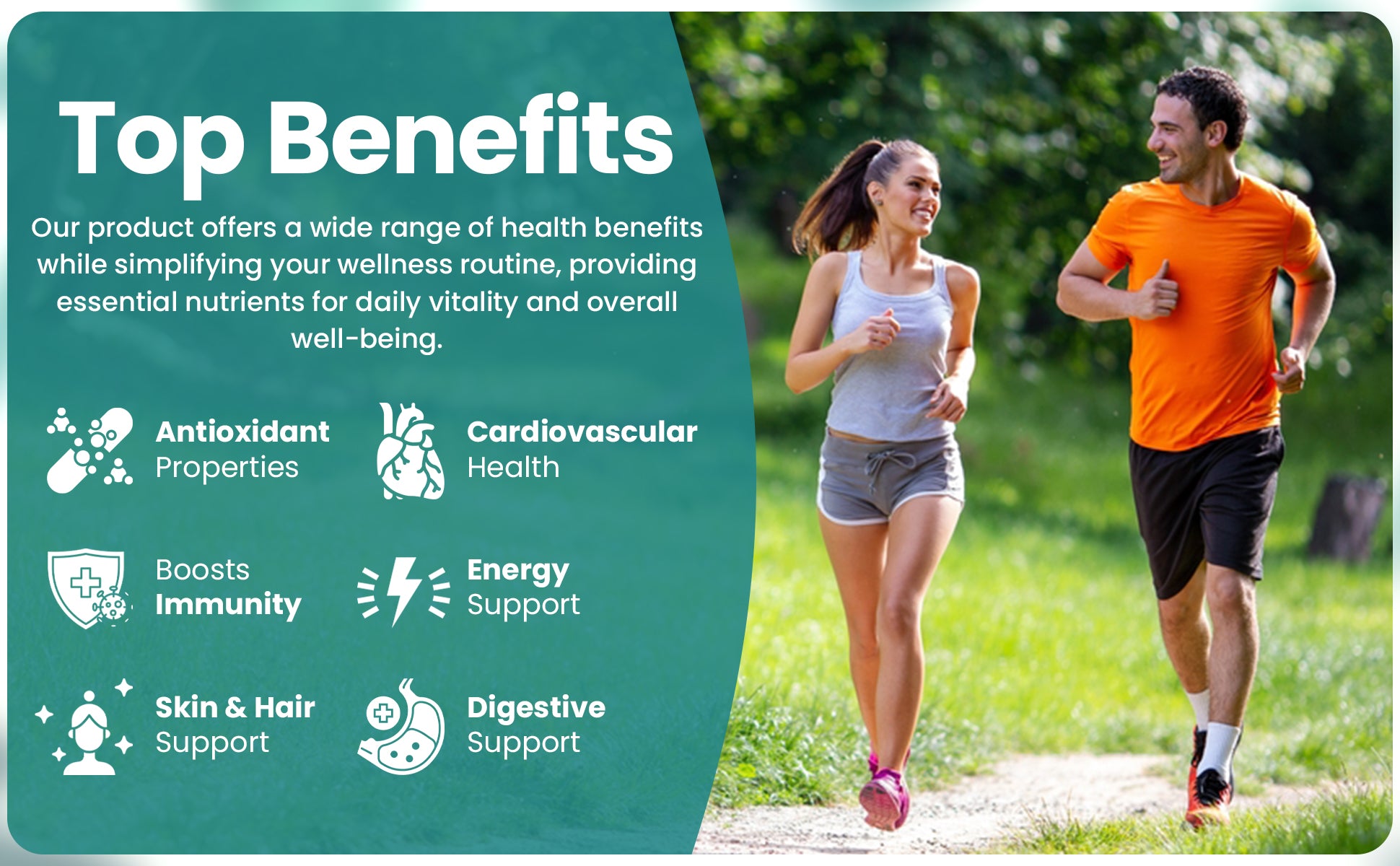 Top Benefits

Our product offers a wide range of health benefits while simplifying your wellness routine, providing essential nutrients for daily vitality and overall well-being.

Antioxidant Properties

Cardiovascular Health

Boosts Immunity

Energy Support

Skin & Hair Support

Digestive Support